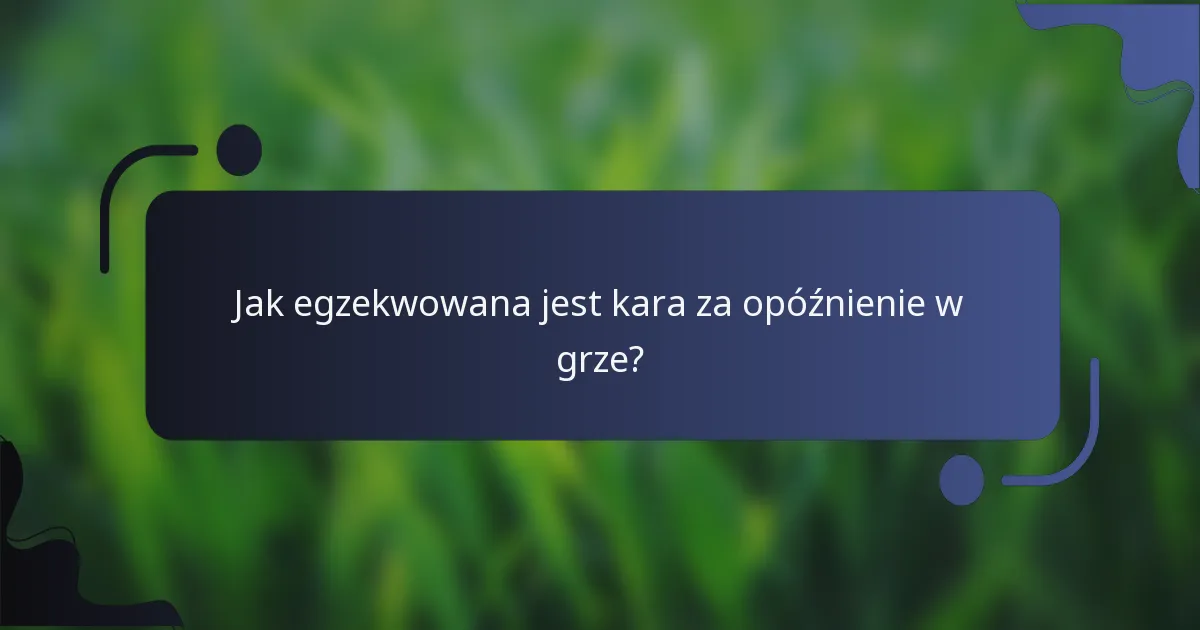 Jak egzekwowana jest kara za opóźnienie w grze?